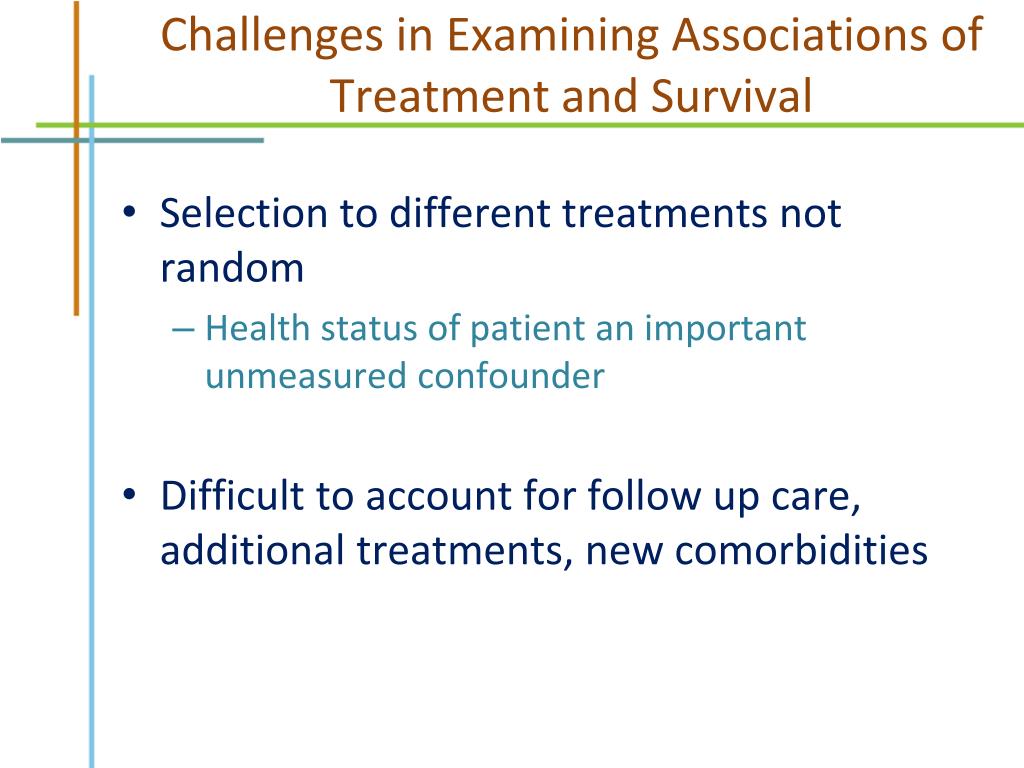 Challenges in Examining Associations of Treatment and Survival

• Selection to different treatments not random
– Health status of patient an important unmeasured confounder

• Difficult to account for follow up care, additional treatments, new comorbidities